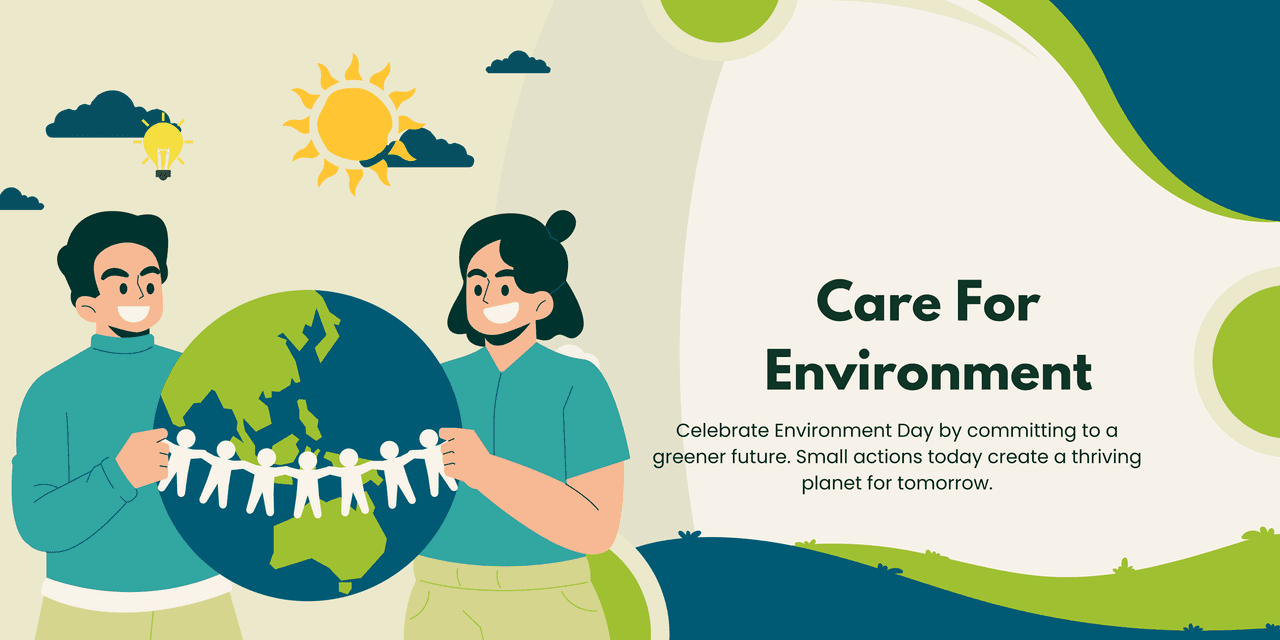 Care For Environment

Celebrate Environment Day by committing to a greener future. Small actions today create a thriving planet for tomorrow.